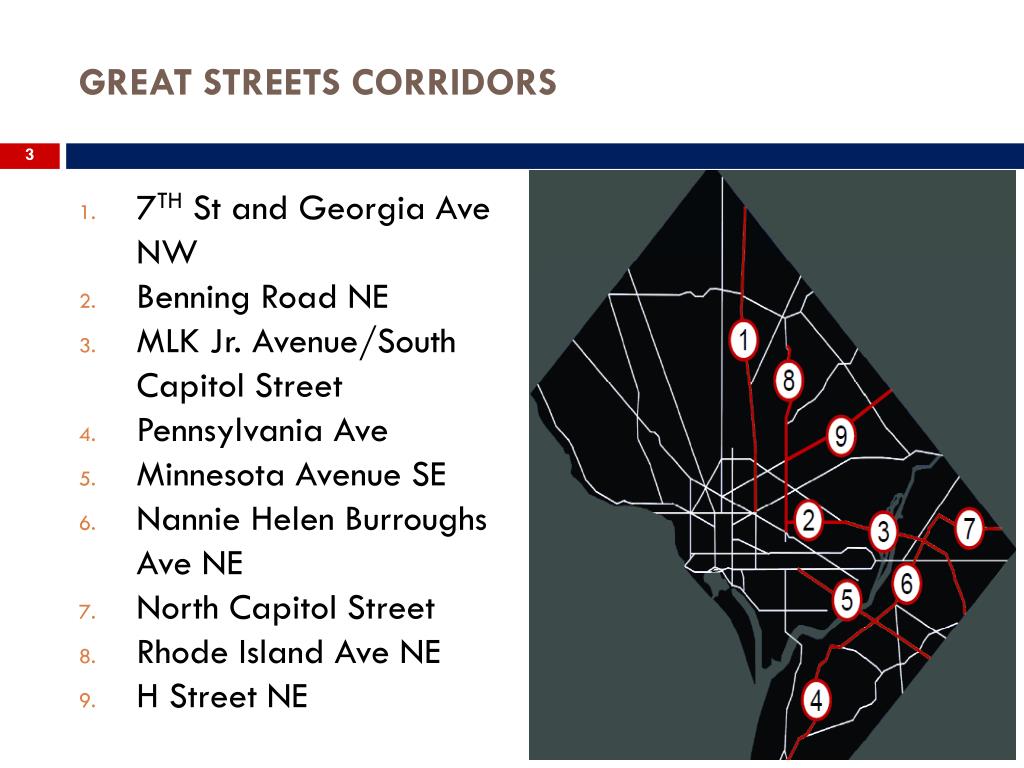 GREAT STREETS CORRIDORS

3

1. 7$^{TH}$ St and Georgia Ave NW
2. Benning Road NE
3. MLK Jr. Avenue/South Capitol Street
4. Pennsylvania Ave
5. Minnesota Avenue SE
6. Nannie Helen Burroughs Ave NE
7. North Capitol Street
8. Rhode Island Ave NE
9. H Street NE

1
8
9
2
3
7
6
5
4